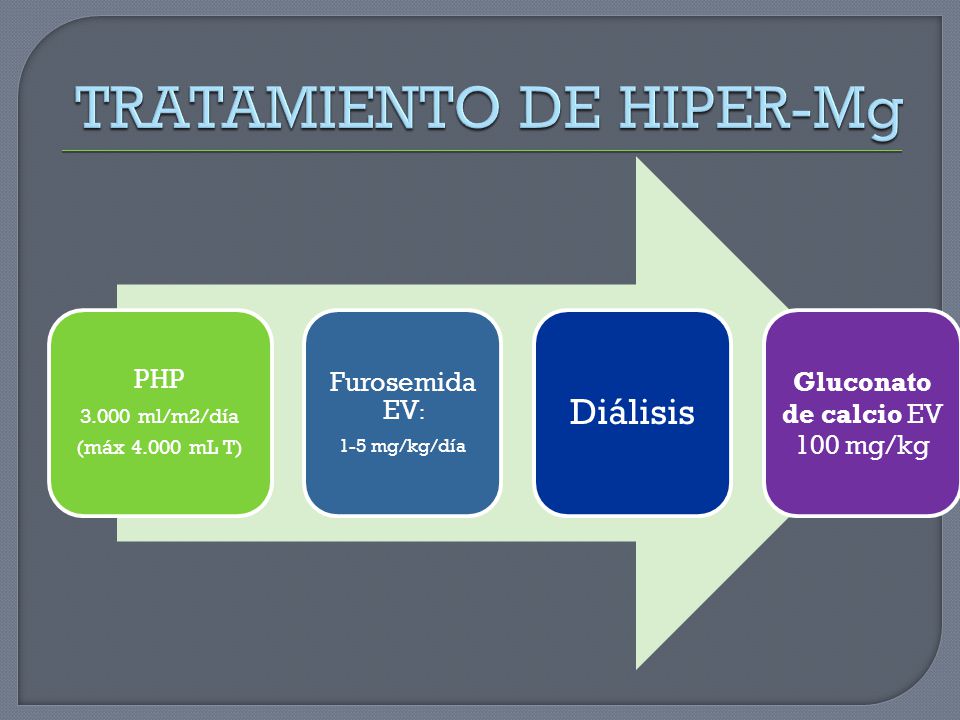 TRATAMIENTO DE HIPER-Mg

PHP
3.000 ml/m2/día
(máx 4.000 mL T)

Furosemida EV:
1-5 mg/kg/día

Diálisis

Gluconato de calcio EV
100 mg/kg